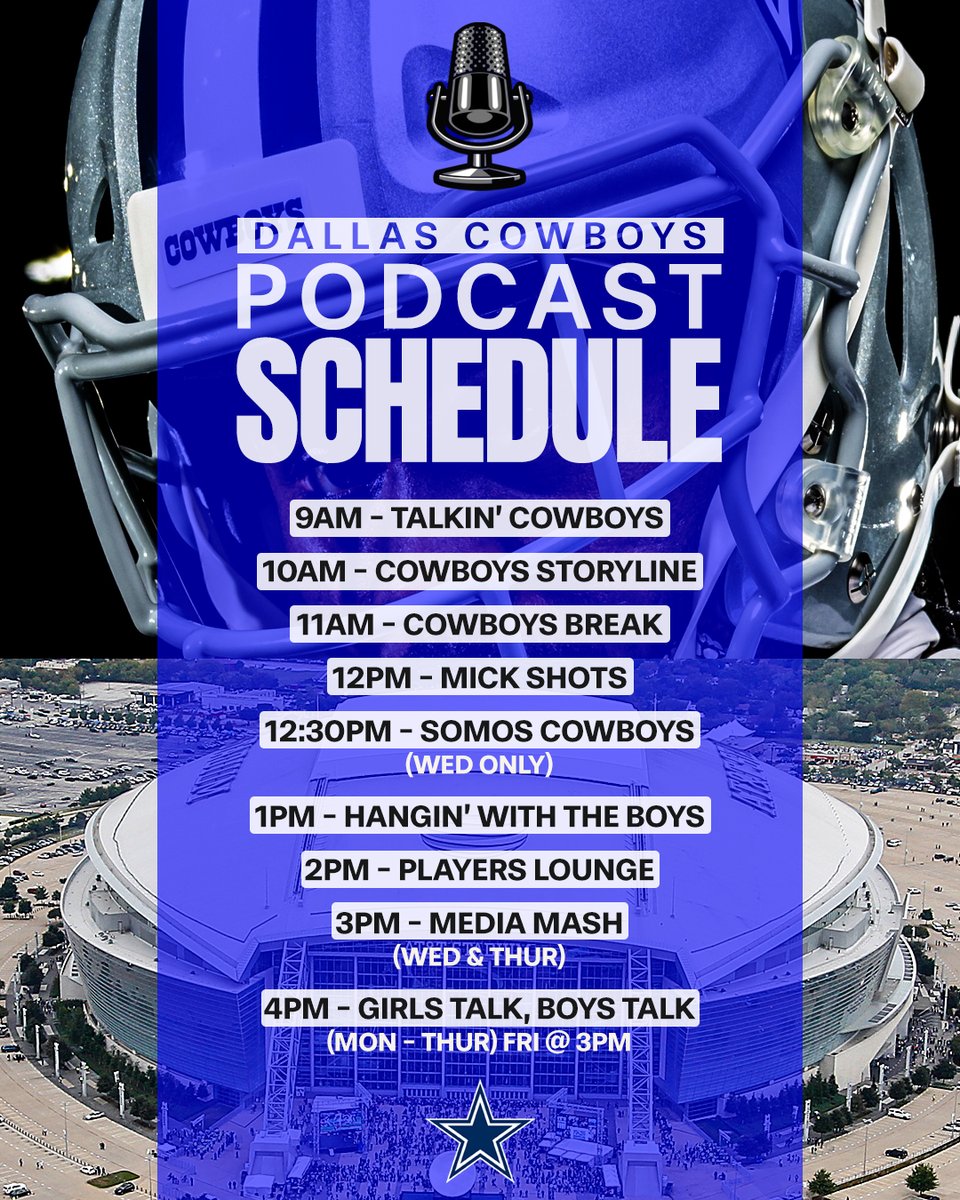 COWBOYS

DALLAS COWBOYS
PODCAST
SCHEDULE

9AM - TALKIN' COWBOYS

10AM - COWBOYS STORYLINE

11AM - COWBOYS BREAK

12PM - MICK SHOTS

12:30PM - SOMOS COWBOYS
(WED ONLY)

1PM - HANGIN' WITH THE BOYS

2PM - PLAYERS LOUNGE

3PM - MEDIA MASH
(WED & THUR)

4PM - GIRLS TALK, BOYS TALK
(MON - THUR) FRI @ 3PM